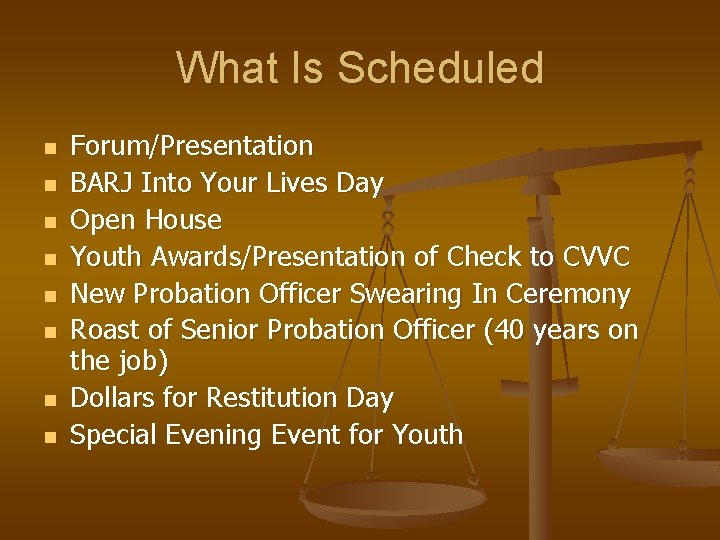 What Is Scheduled

- Forum/Presentation
- BARJ Into Your Lives Day
- Open House
- Youth Awards/Presentation of Check to CVVC
- New Probation Officer Swearing In Ceremony
- Roast of Senior Probation Officer (40 years on the job)
- Dollars for Restitution Day
- Special Evening Event for Youth